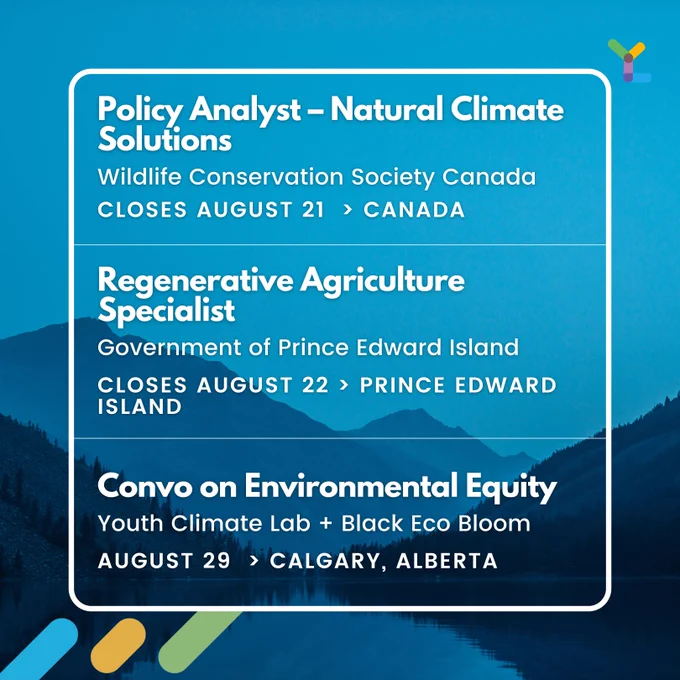 Policy Analyst – Natural Climate Solutions

Wildlife Conservation Society Canada

CLOSES AUGUST 21 > CANADA

Regenerative Agriculture Specialist

Government of Prince Edward Island

CLOSES AUGUST 22 > PRINCE EDWARD ISLAND

Convo on Environmental Equity

Youth Climate Lab + Black Eco Bloom

AUGUST 29 > CALGARY, ALBERTA